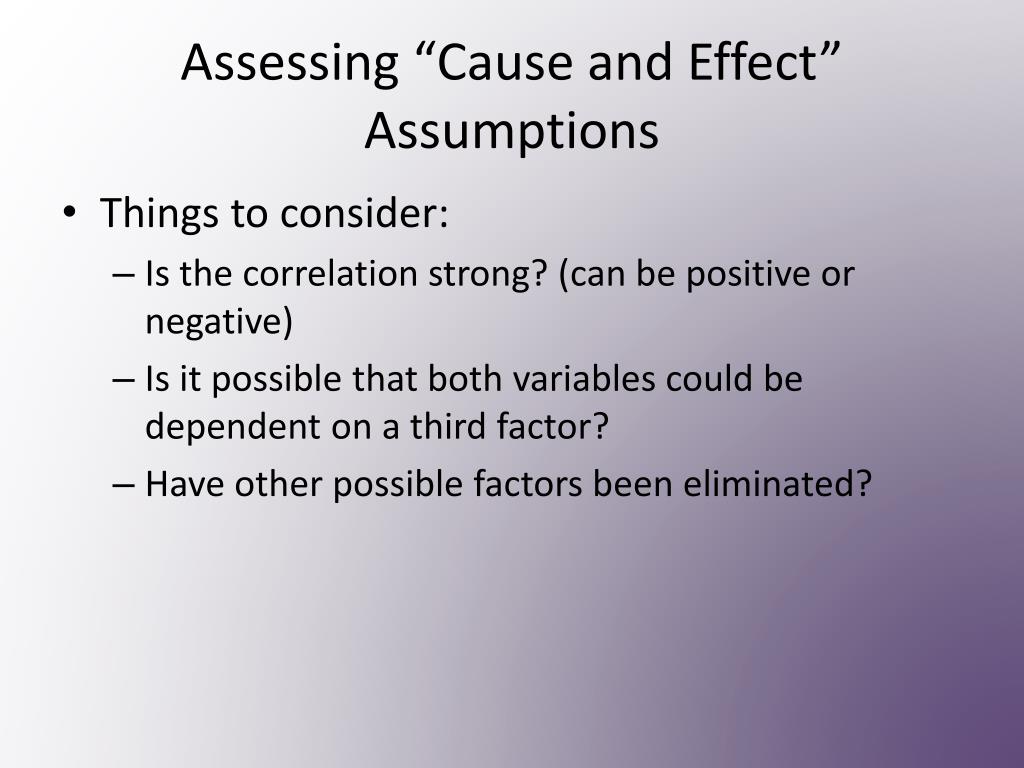 Assessing “Cause and Effect” Assumptions

• Things to consider:
– Is the correlation strong? (can be positive or negative)
– Is it possible that both variables could be dependent on a third factor?
– Have other possible factors been eliminated?